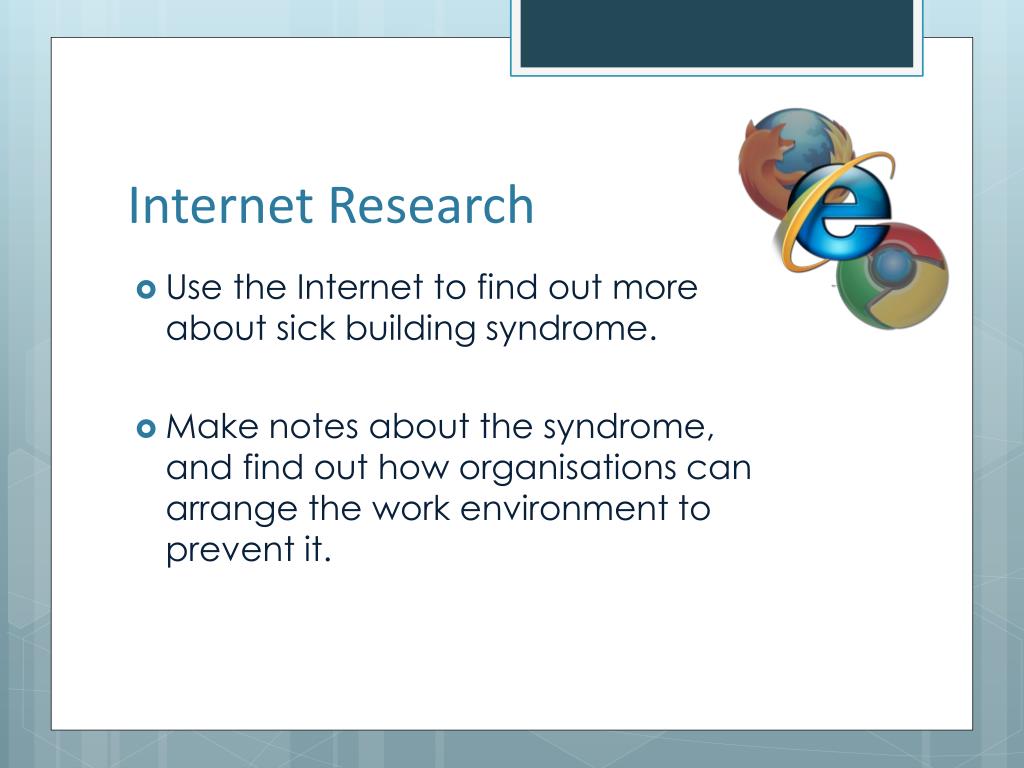 Internet Research

Use the Internet to find out more about sick building syndrome.

Make notes about the syndrome, and find out how organisations can arrange the work environment to prevent it.